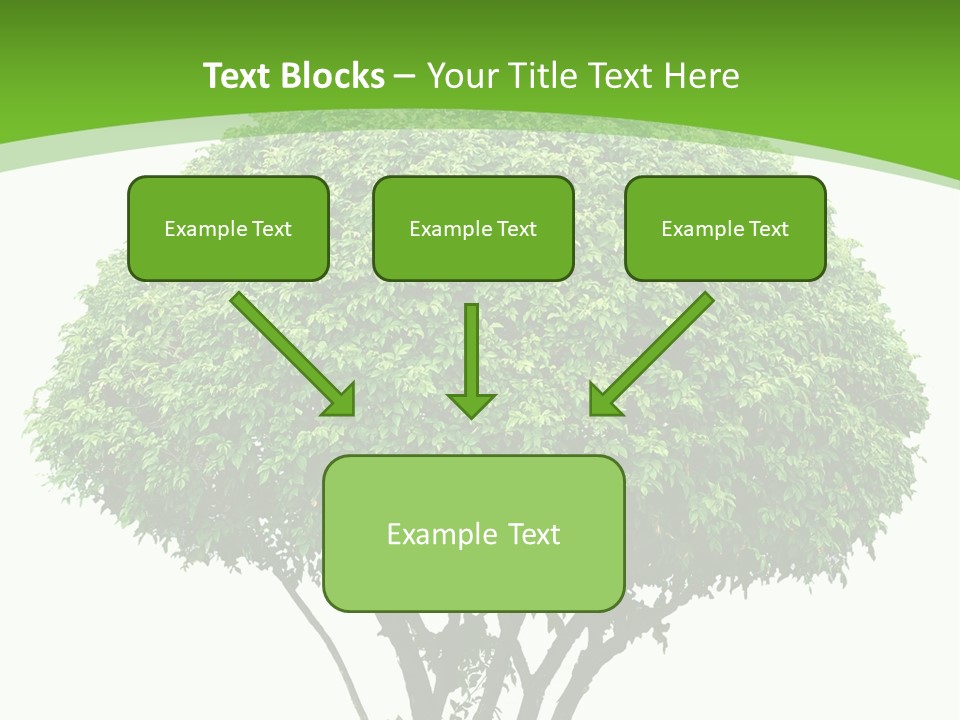 Text Blocks – Your Title Text Here

Example Text

Example Text

Example Text

Example Text